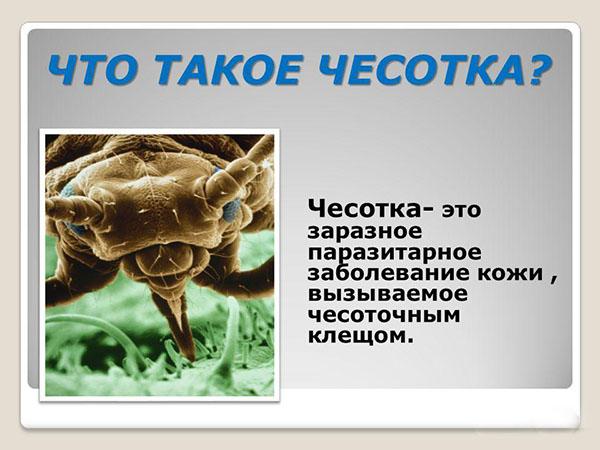 ЧТО ТАКОЕ ЧЕСОТКА?

Чесотка- это заразное паразитарное заболевание кожи , вызываемое чесоточным клещом.